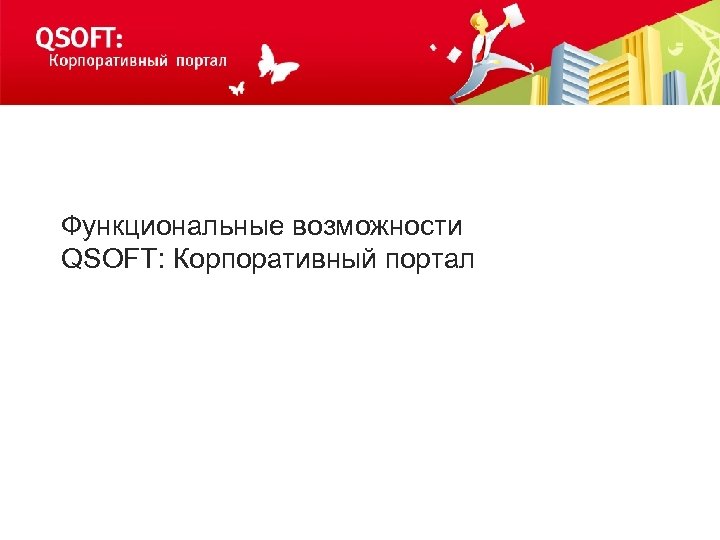 QSOFT:
Корпоративный портал

Функциональные возможности
QSOFT: Корпоративный портал